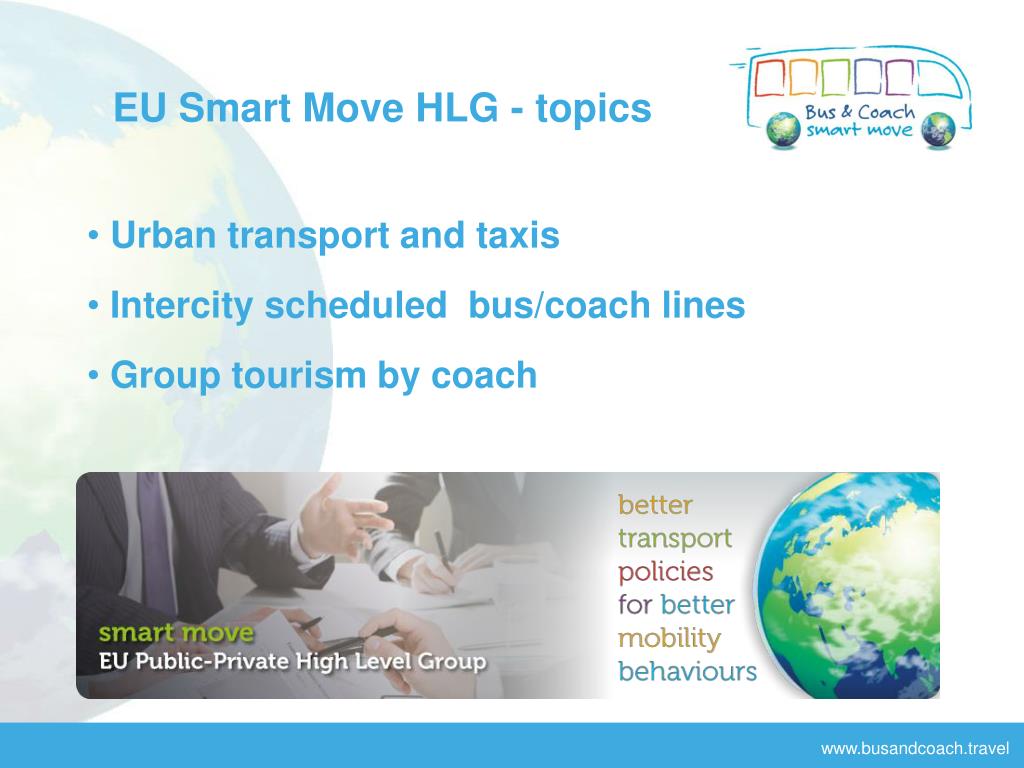 EU Smart Move HLG - topics

Bus & Coach
smart move

• Urban transport and taxis

• Intercity scheduled bus/coach lines

• Group tourism by coach

smart move
EU Public-Private High Level Group

better
transport
policies
for better
mobility
behaviours

www.busandcoach.travel